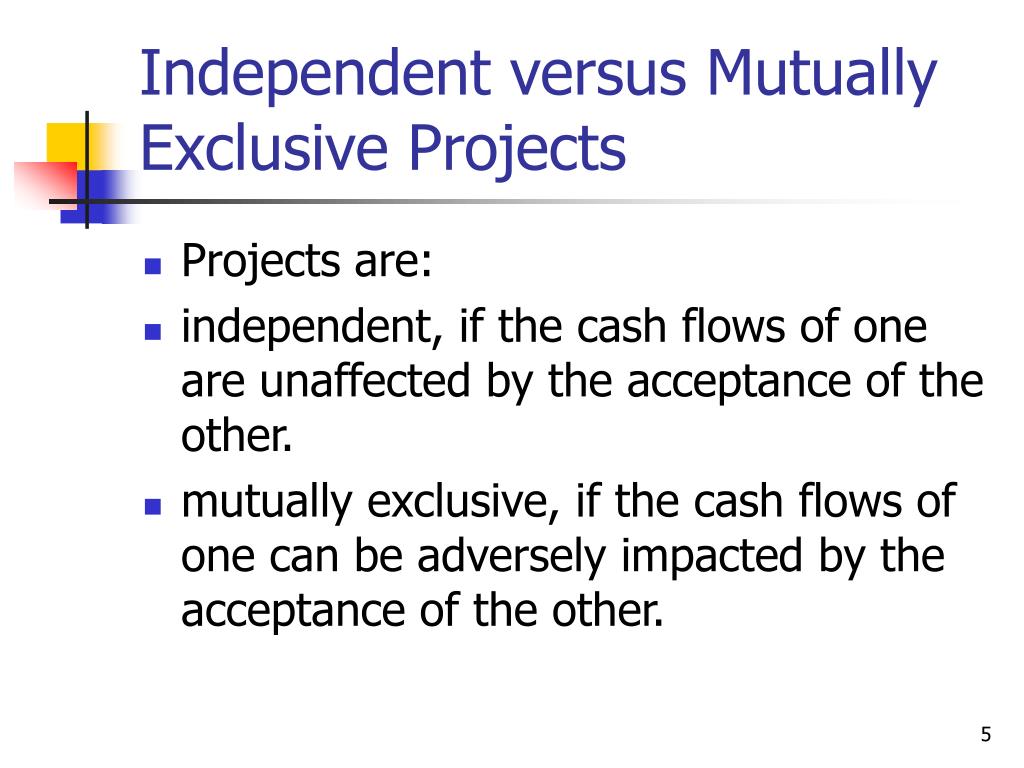 Independent versus Mutually Exclusive Projects

- Projects are:
- independent, if the cash flows of one are unaffected by the acceptance of the other.
- mutually exclusive, if the cash flows of one can be adversely impacted by the acceptance of the other.

5